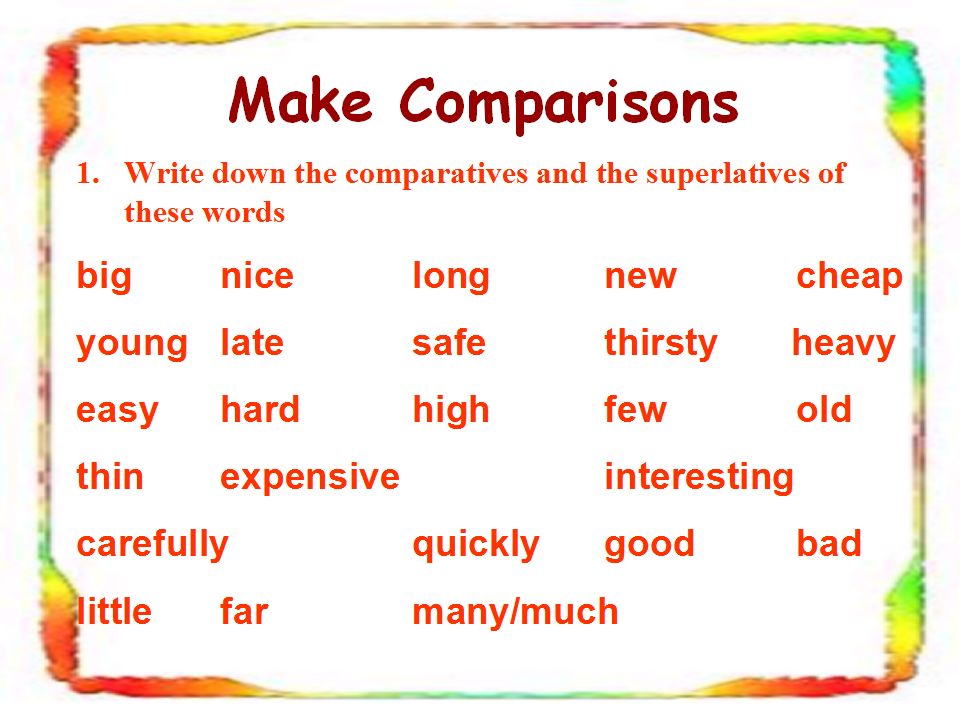 Make Comparisons

1. Write down the comparatives and the superlatives of these words

big nice long new cheap

young late safe thirsty heavy

easy hard high few old

thin expensive interesting

carefully quickly good bad

little far many/much